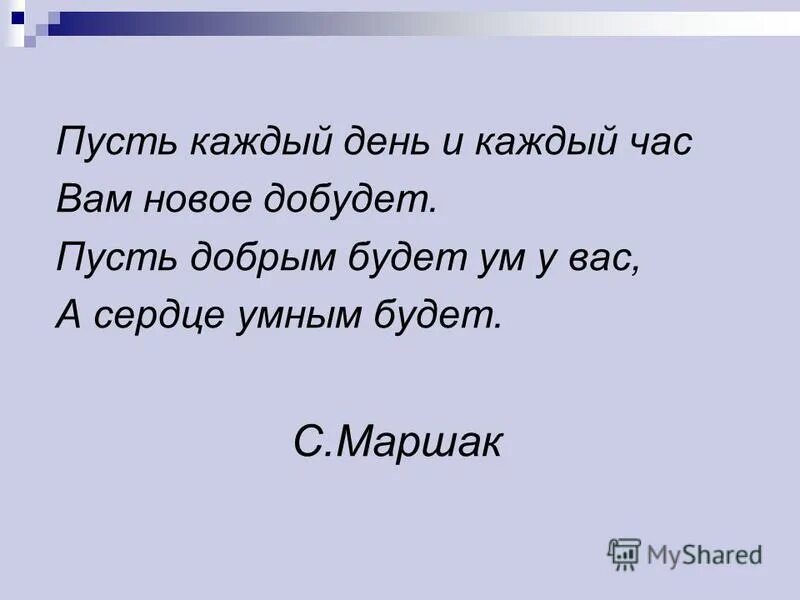 Пусть каждый день и каждый час
Вам новое добудет.
Пусть добрым будет ум у вас,
А сердце умным будет.

С.Маршак

MyShared